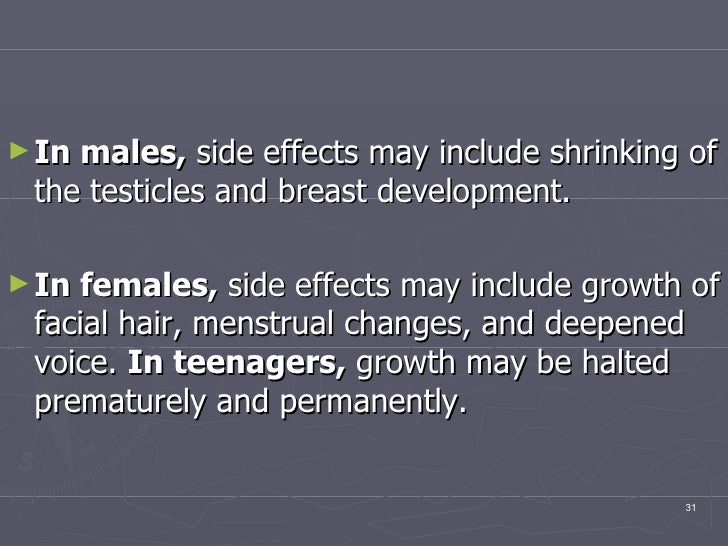 ► In males, side effects may include shrinking of the testicles and breast development.

► In females, side effects may include growth of facial hair, menstrual changes, and deepened voice. In teenagers, growth may be halted prematurely and permanently.

31